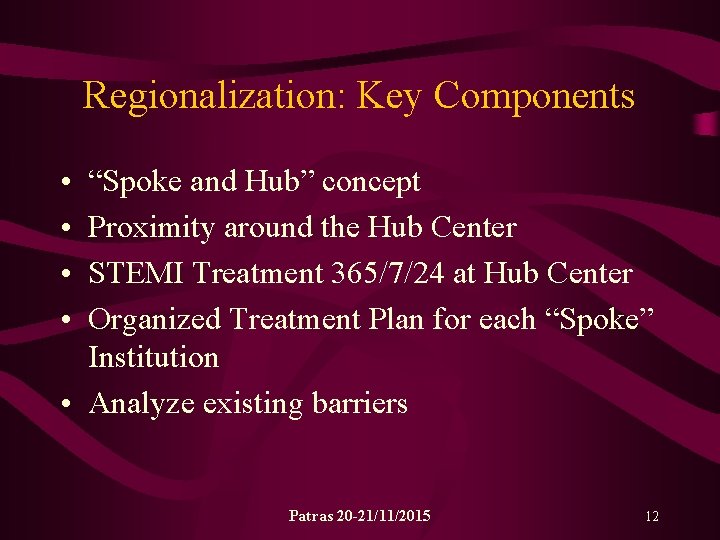 Regionalization: Key Components

• “Spoke and Hub” concept
• Proximity around the Hub Center
• STEMI Treatment 365/7/24 at Hub Center
• Organized Treatment Plan for each “Spoke” Institution
• Analyze existing barriers

Patras 20-21/11/2015

12